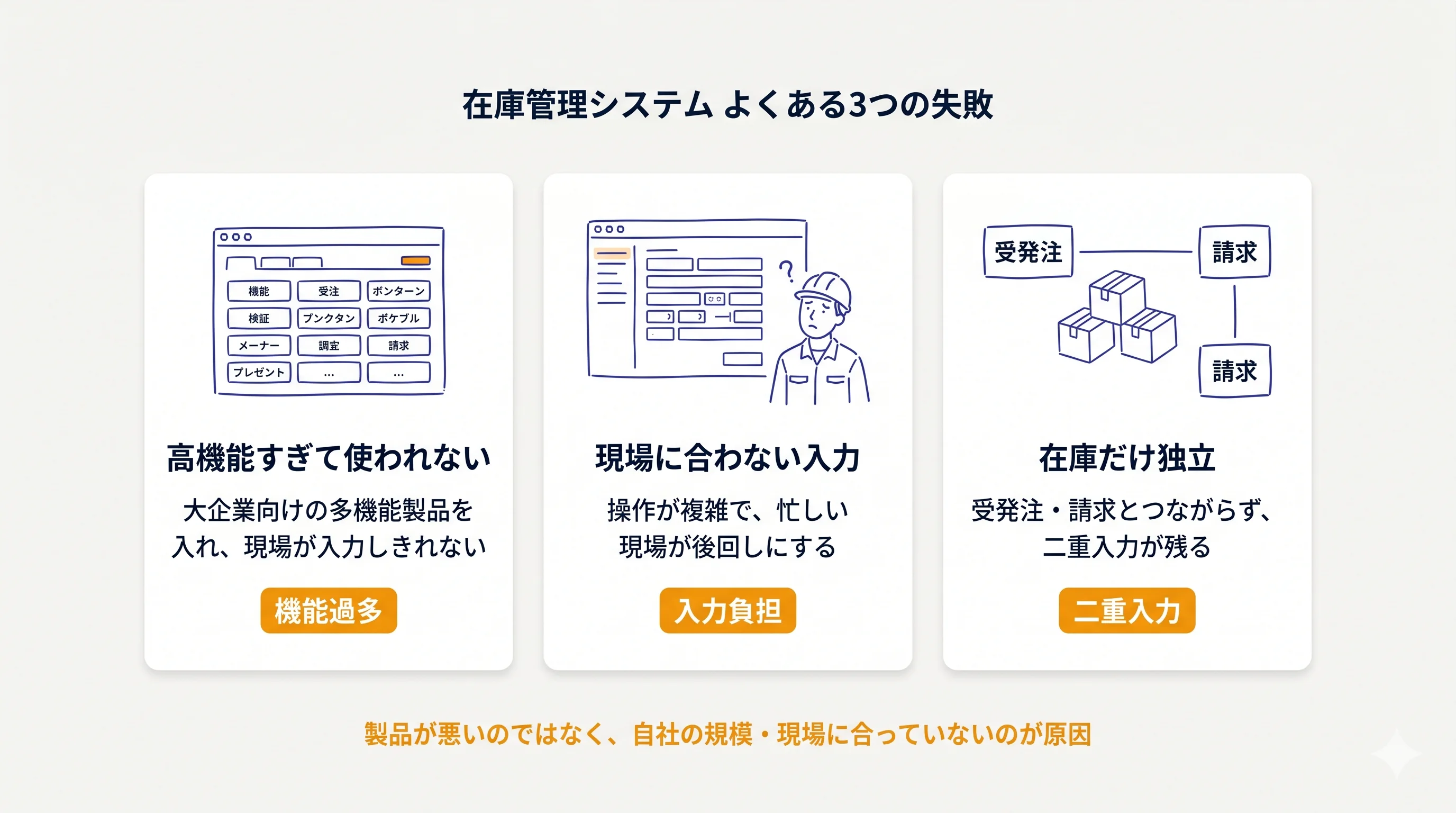 在庫管理システム よくある3つの失敗

機能
受注
ボンターン
検証
ブンクタン
ボケブル
メーナー
調室
請求
プレゼント
...
...

高機能すぎて使われない

大企業向けの多機能製品を入れ、現場が入力しきれない

機能過多

?

現場に合わない入力

操作が複雑で、忙しい現場が後回しにする

入力負担

受発注
請求
請求

在庫だけ独立

受発注・請求とつながらず、二重入力が残る

二重入力

製品が悪いのではなく、自社の規模・現場に合っていないのが原因